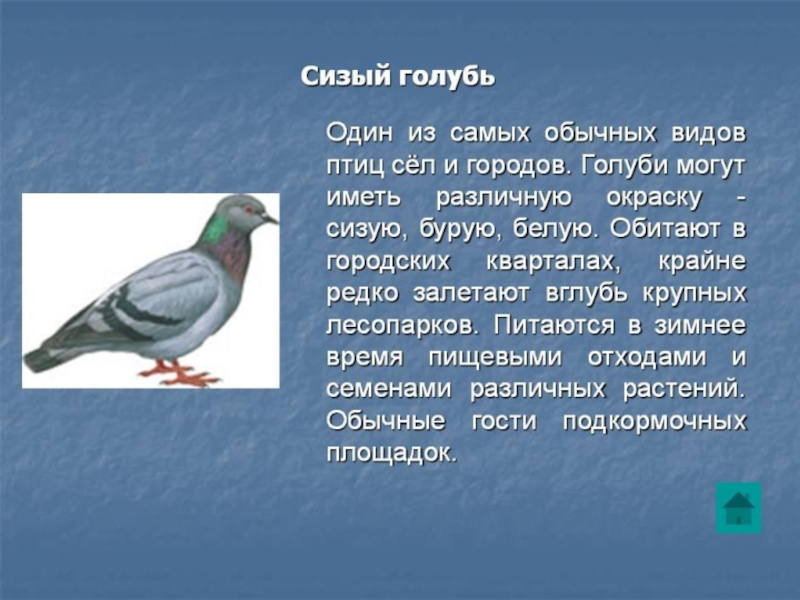 Сизый голубь

Один из самых обычных видов птиц сёл и городов. Голуби могут иметь различную окраску - сизую, бурую, белую. Обитают в городских кварталах, крайне редко залетают вглубь крупных лесопарков. Питаются в зимнее время пищевыми отходами и семенами различных растений. Обычные гости подкормочных площадок.